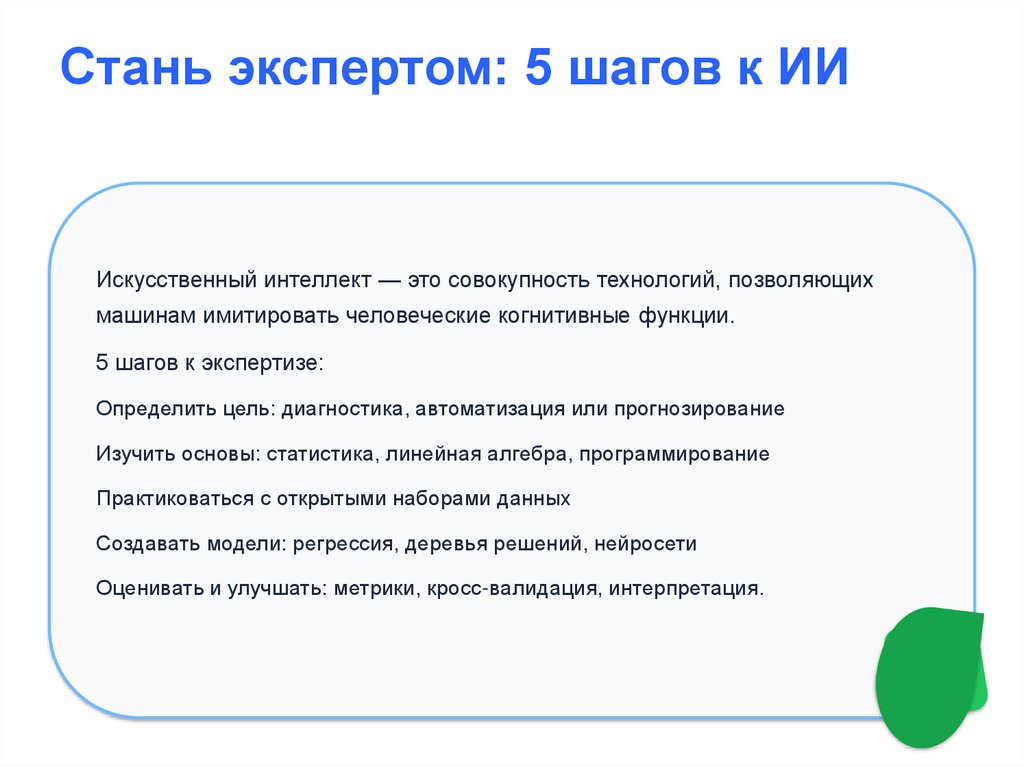 Стань экспертом: 5 шагов к ИИ

Искусственный интеллект — это совокупность технологий, позволяющих машинам имитировать человеческие когнитивные функции.

5 шагов к экспертизе:

Определить цель: диагностика, автоматизация или прогнозирование

Изучить основы: статистика, линейная алгебра, программирование

Практиковаться с открытыми наборами данных

Создавать модели: регрессия, деревья решений, нейросети

Оценивать и улучшать: метрики, кросс-валидация, интерпретация.